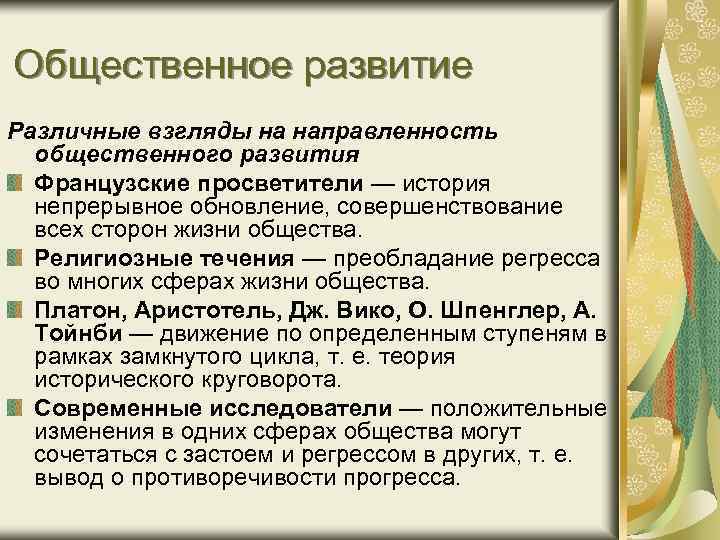 Общественное развитие

Различные взгляды на направленность общественного развития

Французские просветители — история непрерывное обновление, совершенствование всех сторон жизни общества.

Религиозные течения — преобладание регресса во многих сферах жизни общества.

Платон, Аристотель, Дж. Вико, О. Шпенглер, А. Тойнби — движение по определенным ступеням в рамках замкнутого цикла, т. е. теория исторического круговорота.

Современные исследователи — положительные изменения в одних сферах общества могут сочетаться с застоем и регрессом в других, т. е. вывод о противоречивости прогресса.